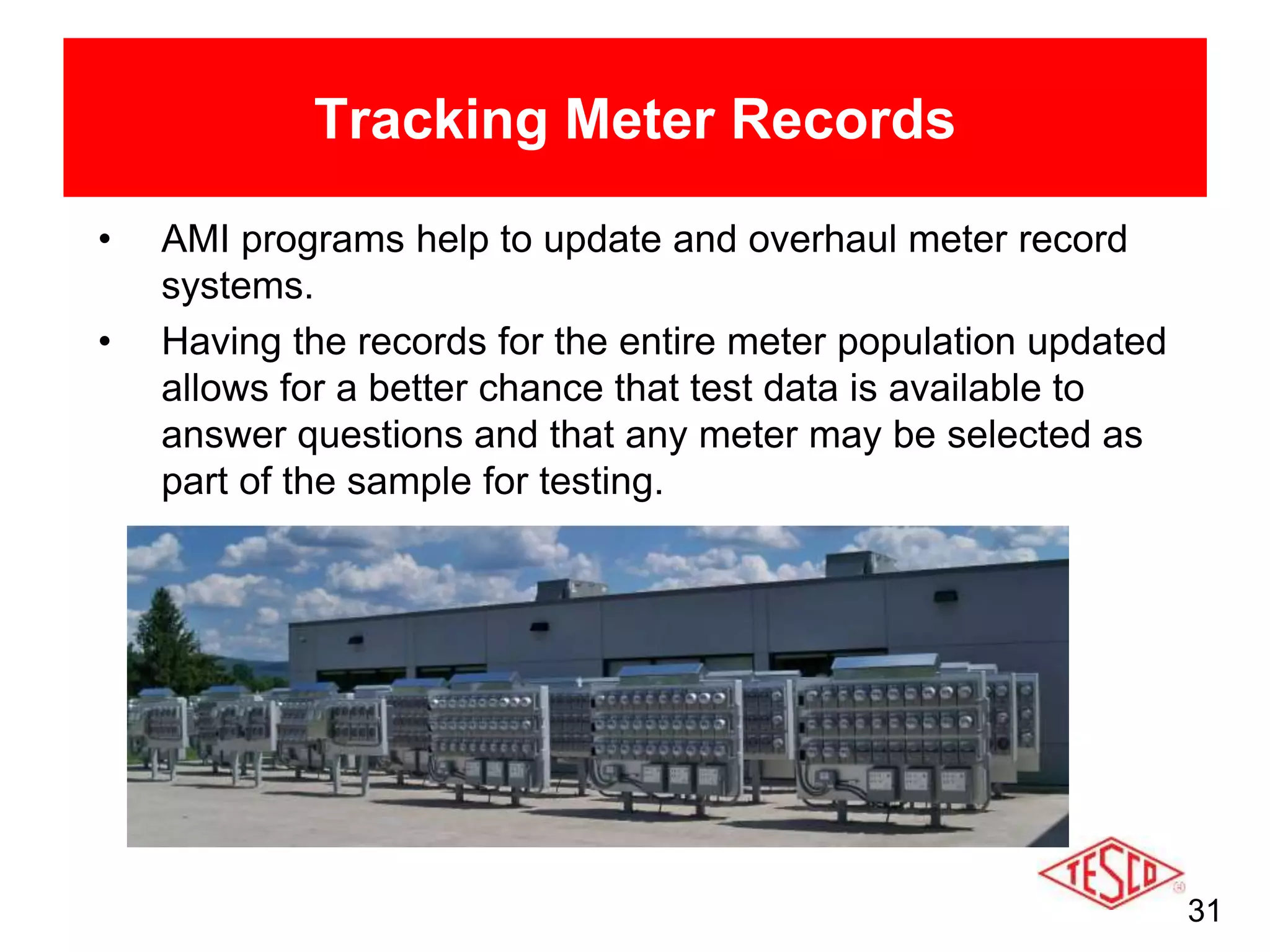 Tracking Meter Records

• AMI programs help to update and overhaul meter record systems.

• Having the records for the entire meter population updated allows for a better chance that test data is available to answer questions and that any meter may be selected as part of the sample for testing.

TESCO

31